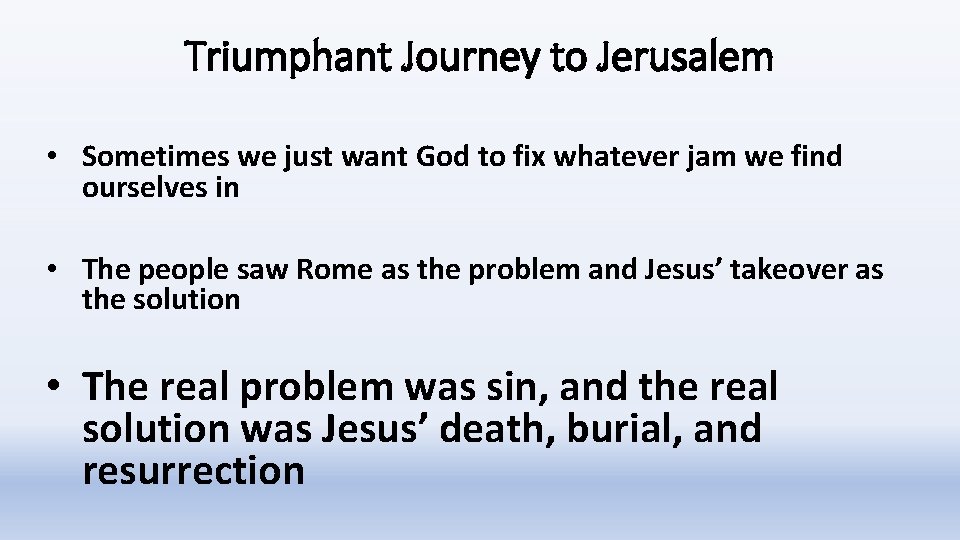 Triumphant Journey to Jerusalem

• Sometimes we just want God to fix whatever jam we find ourselves in

• The people saw Rome as the problem and Jesus’ takeover as the solution

• The real problem was sin, and the real solution was Jesus’ death, burial, and resurrection